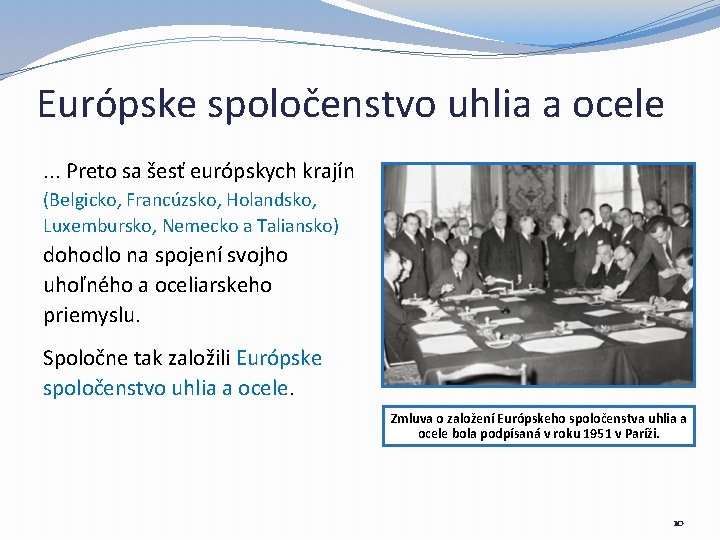 Európske spoločenstvo uhlia a ocele

... Preto sa šesť európskych krajín (Belgicko, Francúzsko, Holandsko, Luxembursko, Nemecko a Taliansko) dohodlo na spojení svojho uhoľného a oceliarskeho priemyslu.

Spoločne tak založili Európske spoločenstvo uhlia a ocele.

Zmluva o založení Európskeho spoločenstva uhlia a ocele bola podpísaná v roku 1951 v Paríži.

10